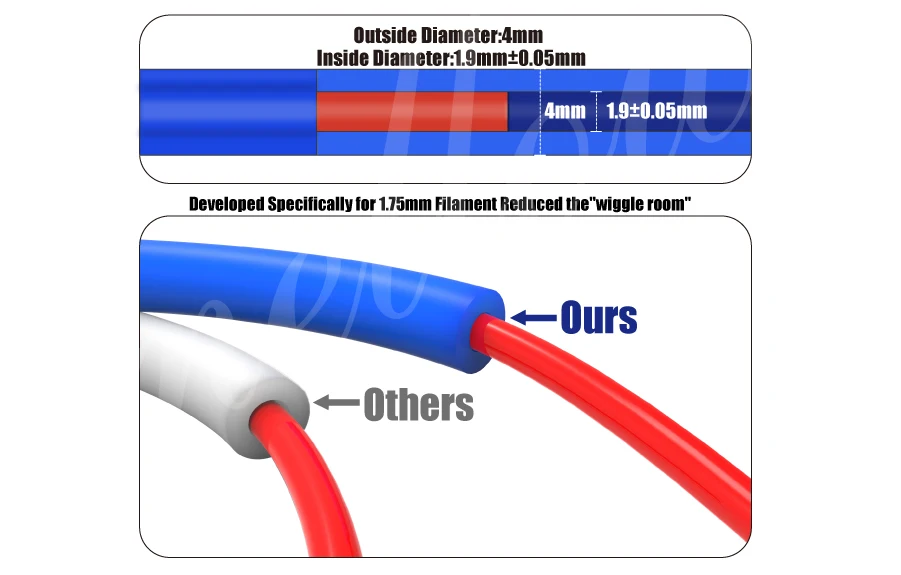 Outside Diameter:4mm
Inside Diameter:1.9mm±0.05mm

4mm

1.9±0.05mm

Developed Specifically for 1.75mm Filament Reduced the"wiggle room"

Ours

Others